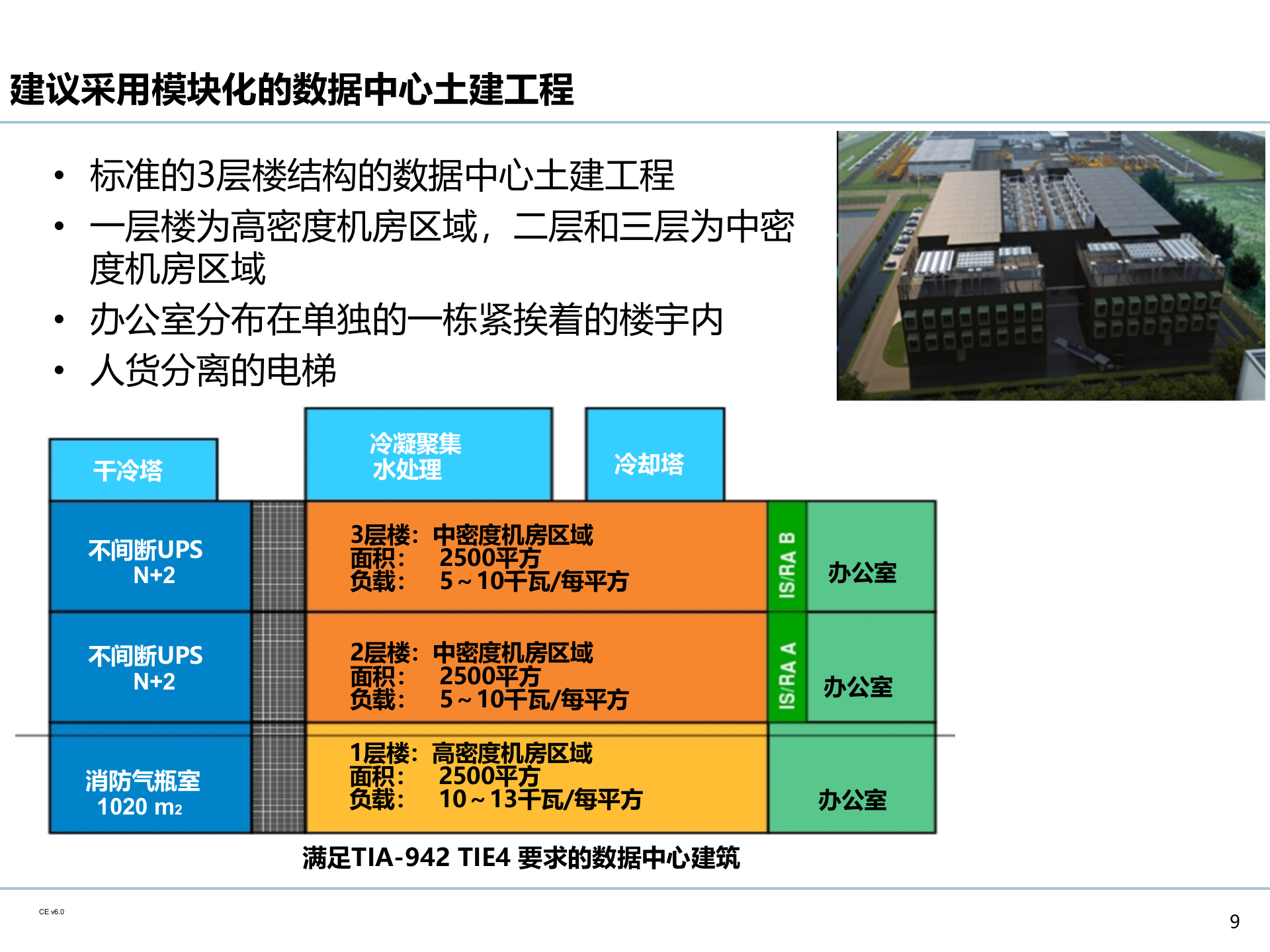 建议采用模块化的数据中心土建工程

• 标准的3层楼结构的数据中心土建工程
• 一层楼为高密度机房区域，二层和三层为中密度机房区域
• 办公室分布在单独的一栋紧挨着的楼宇内
• 人货分离的电梯

干冷塔

冷凝聚集
水处理

冷却塔

不间断UPS
N+2

3层楼：中密度机房区域
面积： 2500平方
负载： 5～10千瓦/每平方

IS/RA B

办公室

不间断UPS
N+2

2层楼：中密度机房区域
面积： 2500平方
负载： 5～10千瓦/每平方

IS/RA A

办公室

消防气瓶室
1020 m2

1层楼：高密度机房区域
面积： 2500平方
负载： 10～13千瓦/每平方

办公室

满足TIA-942 TIE4 要求的数据中心建筑

CE v6.0

9